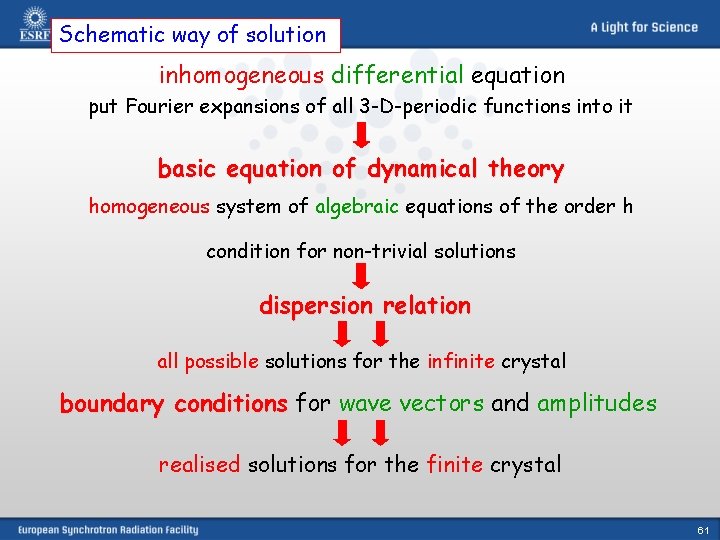 ESRF

Schematic way of solution

A Light for Science

inhomogeneous differential equation

put Fourier expansions of all 3-D-periodic functions into it

basic equation of dynamical theory

homogeneous system of algebraic equations of the order h

condition for non-trivial solutions

dispersion relation

all possible solutions for the infinite crystal

boundary conditions for wave vectors and amplitudes

realised solutions for the finite crystal

European Synchrotron Radiation Facility

61